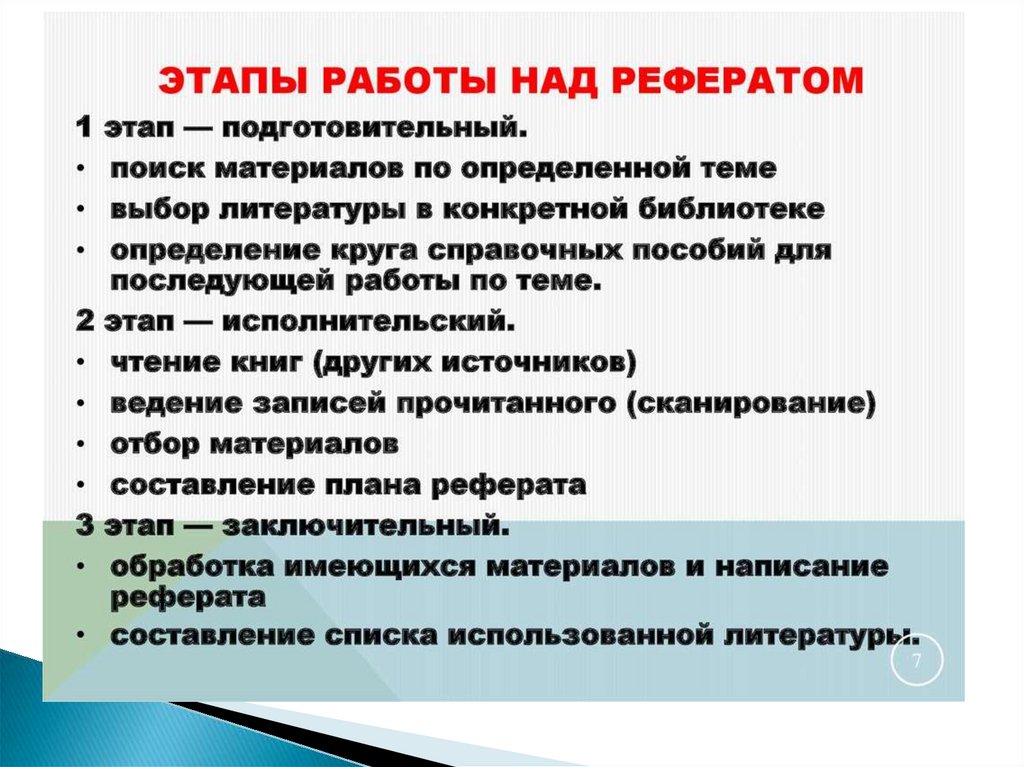 ЭТАПЫ РАБОТЫ НАД РЕФЕРАТОМ

1 этап — подготовительный.
• поиск материалов по определенной теме
• выбор литературы в конкретной библиотеке
• определение круга справочных пособий для последующей работы по теме.

2 этап — исполнительский.
• чтение книг (других источников)
• ведение записей прочитанного (сканирование)
• отбор материалов
• составление плана реферата

3 этап — заключительный.
• обработка имеющихся материалов и написание реферата
• составление списка использованной литературы.

7